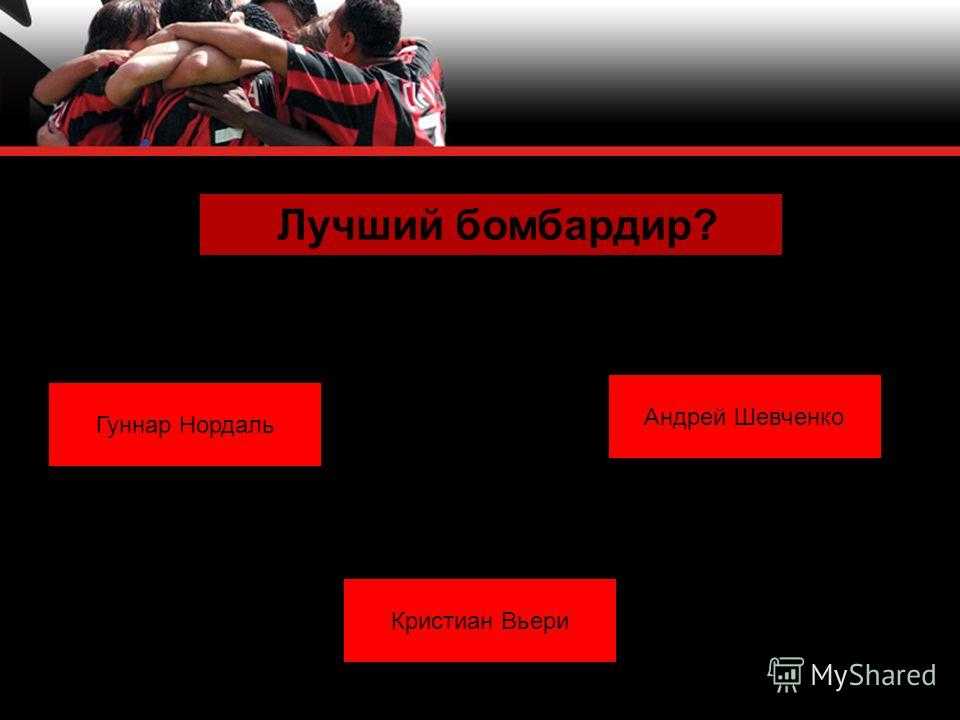 Лучший бомбардир?

Гуннар Нордаль

Андрей Шевченко

Кристиан Вьери

MyShared